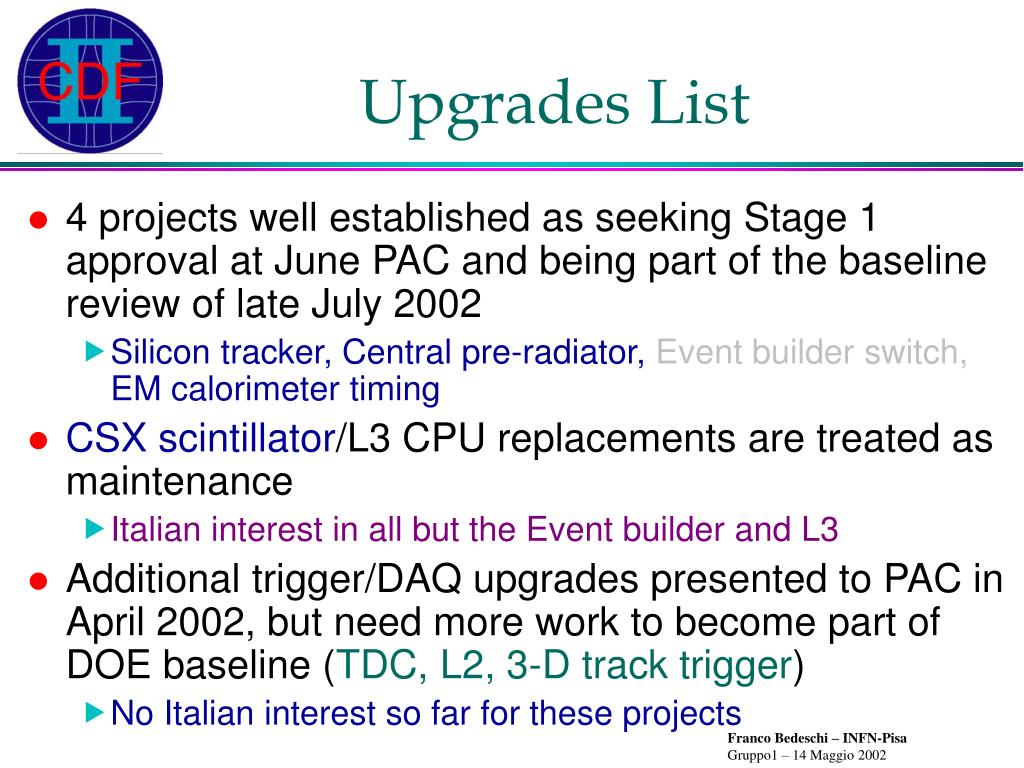 CDF II

Upgrades List

4 projects well established as seeking Stage 1 approval at June PAC and being part of the baseline review of late July 2002

Silicon tracker, Central pre-radiator, Event builder switch, EM calorimeter timing

CSX scintillator/L3 CPU replacements are treated as maintenance

Italian interest in all but the Event builder and L3

Additional trigger/DAQ upgrades presented to PAC in April 2002, but need more work to become part of DOE baseline (TDC, L2, 3-D track trigger)

No Italian interest so far for these projects

Franco Bedeschi – INFN-Pisa
Gruppo1 – 14 Maggio 2002